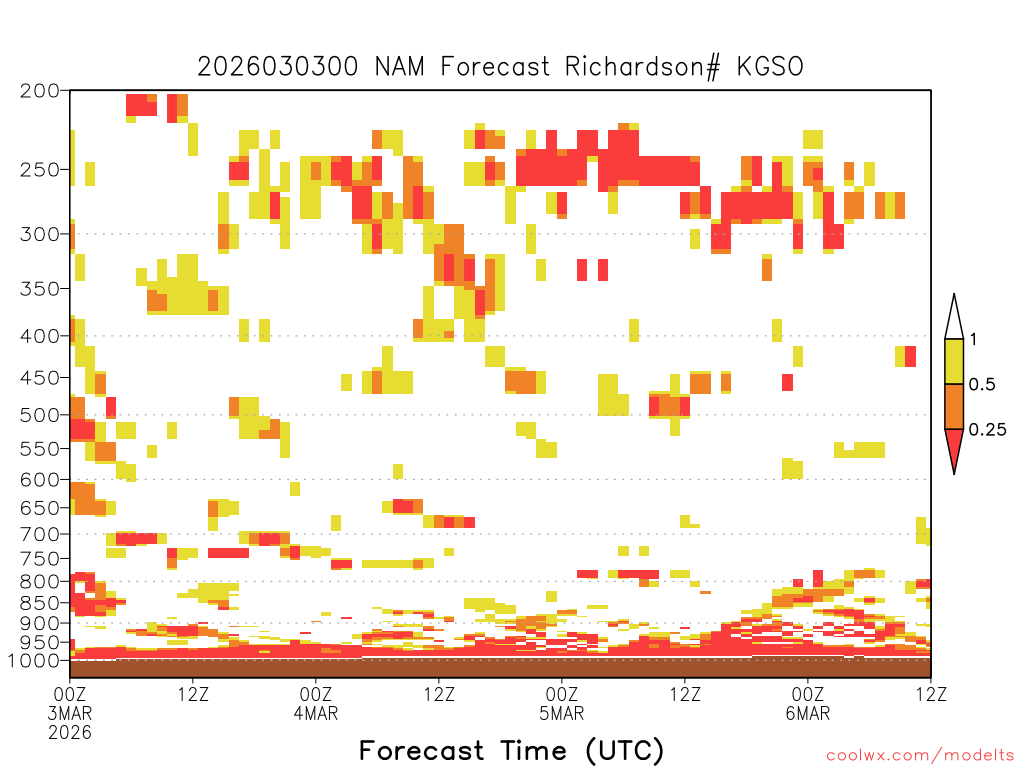 2026030300 NAM Forecast Richardson# KGSO

200
250
300
350
400
450
500
550
600
650
700
750
800
850
900
950
1000

1
0.5
0.25

00Z
3MAR
2026
12Z
00Z
4MAR
12Z
00Z
5MAR
12Z
00Z
6MAR
12Z

Forecast Time (UTC)

coolwx.com/modelts